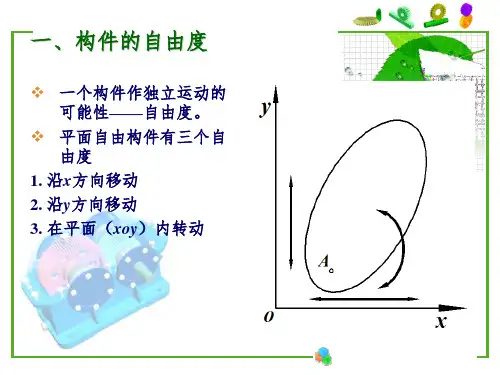 一、构件的自由度

❖ 一个构件作独立运动的可能性——自由度。

❖ 平面自由构件有三个自由度

1. 沿$x$方向移动

2. 沿$y$方向移动

3. 在平面（$xoy$）内转动

$y$

$A$

$o$

$x$